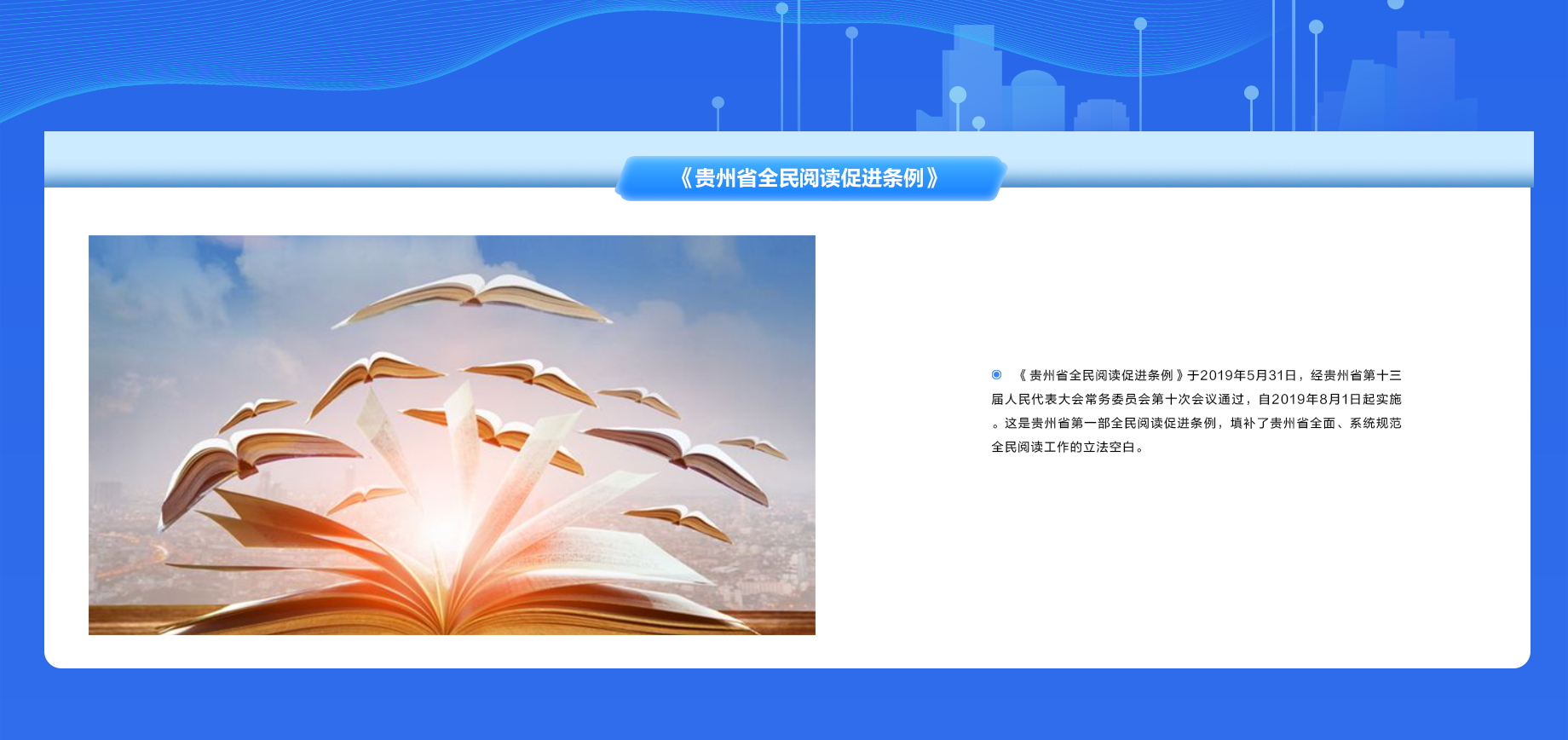 《贵州省全民阅读促进条例》

《贵州省全民阅读促进条例》于2019年5月31日，经贵州省第十三届人民代表大会常务委员会第十次会议通过，自2019年8月1日起实施。这是贵州省第一部全民阅读促进条例，填补了贵州省全面、系统规范全民阅读工作的立法空白。